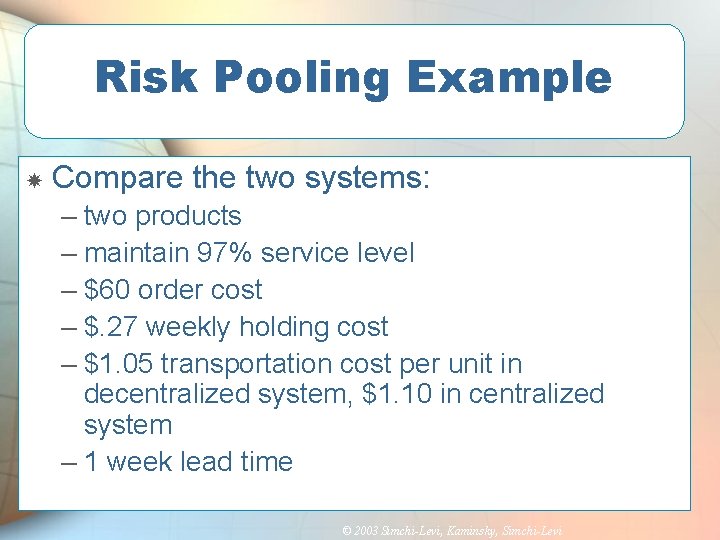 Risk Pooling Example

Compare the two systems:
– two products
– maintain 97% service level
– \$60 order cost
– \$.27 weekly holding cost
– \$1.05 transportation cost per unit in decentralized system, \$1.10 in centralized system
– 1 week lead time

© 2003 Simchi-Levi, Kaminsky, Simchi-Levi